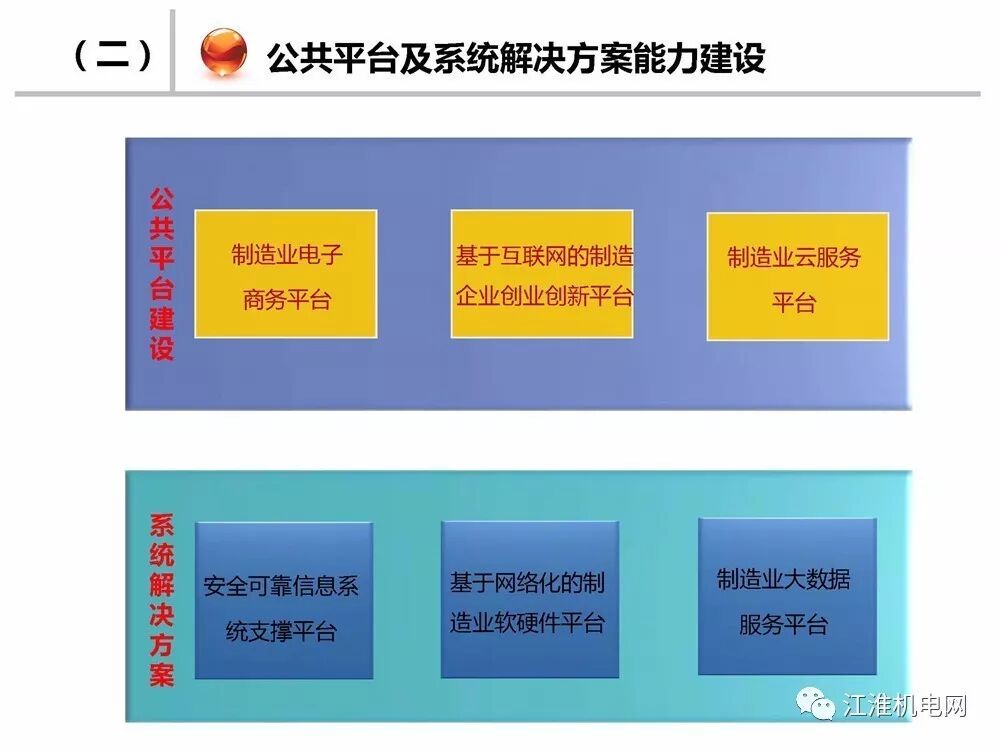 （二） 公共平台及系统解决方案能力建设

公共平台建设

制造业电子商务平台

基于互联网的制造企业创业创新平台

制造业云服务平台

系统解决方案

安全可靠信息系统支撑平台

基于网络化的制造业软硬件平台

制造业大数据服务平台

江淮机电网